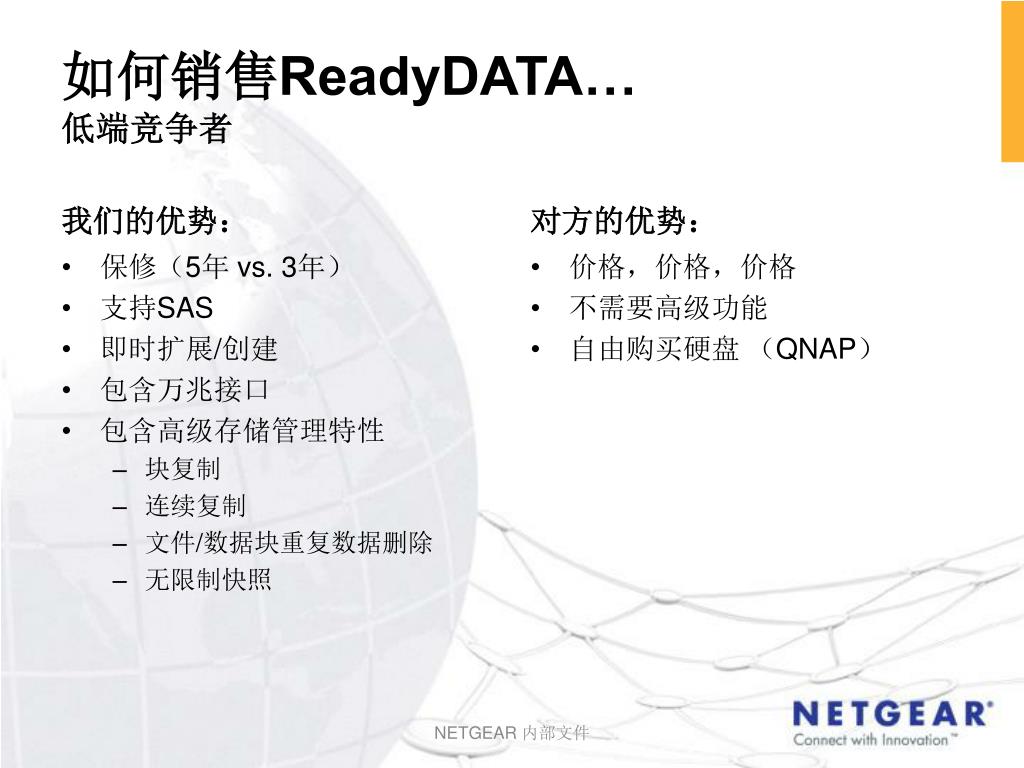 如何销售ReadyDATA…
低端竞争者

我们的优势：
• 保修（5年 vs. 3年）
• 支持SAS
• 即时扩展/创建
• 包含万兆接口
• 包含高级存储管理特性
– 块复制
– 连续复制
– 文件/数据块重复数据删除
– 无限制快照

对方的优势：
• 价格，价格，价格
• 不需要高级功能
• 自由购买硬盘 （QNAP）

NETGEAR 内部文件

NETGEAR®
Connect with Innovation™